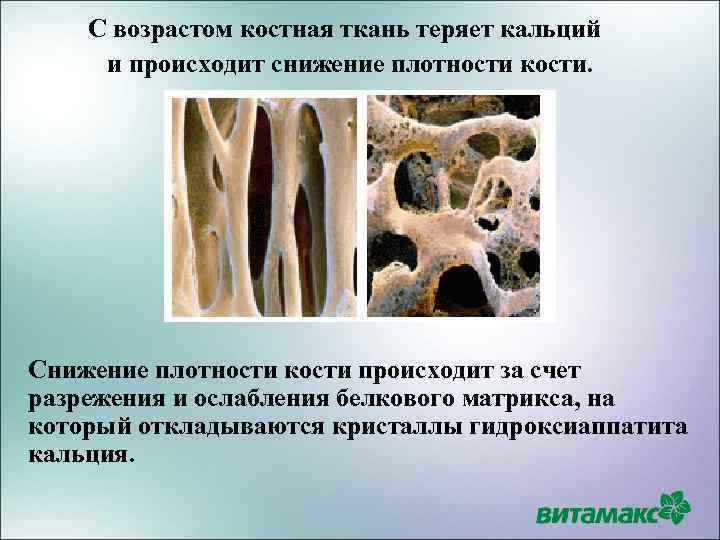 С возрастом костная ткань теряет кальций и происходит снижение плотности кости.

Снижение плотности кости происходит за счет разрежения и ослабления белкового матрикса, на который откладываются кристаллы гидроксиаппатита кальция.

витамакс